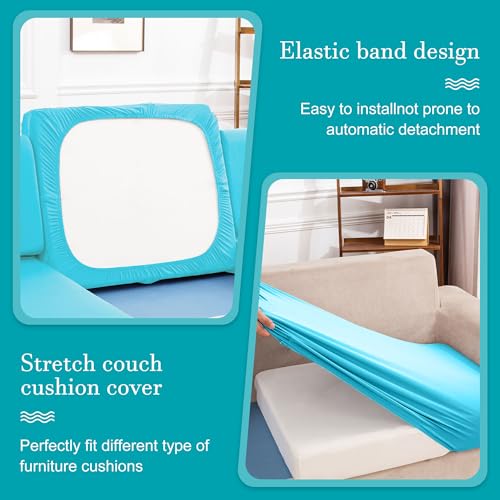 Elastic band design

Easy to installnot prone to automatic detachment

Stretch couch cushion cover

Perfectly fit different type of furniture cushions